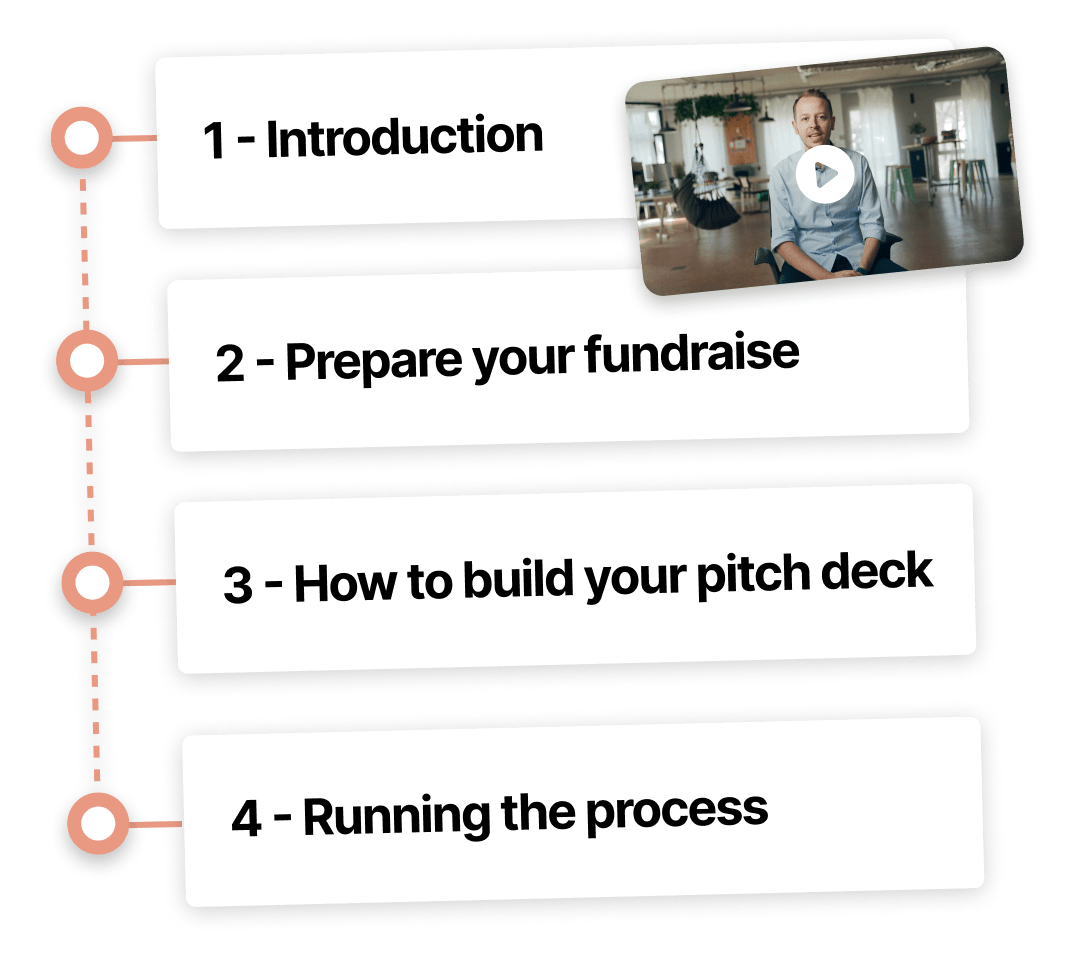 1 - Introduction

2 - Prepare your fundraise

3 - How to build your pitch deck

4 - Running the process